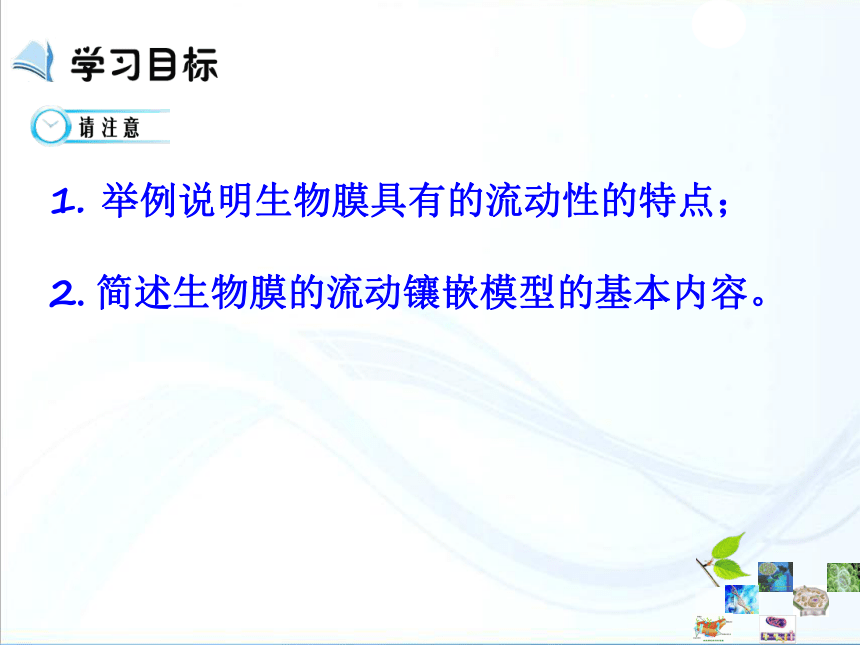 学习目标

请注意

1. 举例说明生物膜具有的流动性的特点；

2. 简述生物膜的流动镶嵌模型的基本内容。